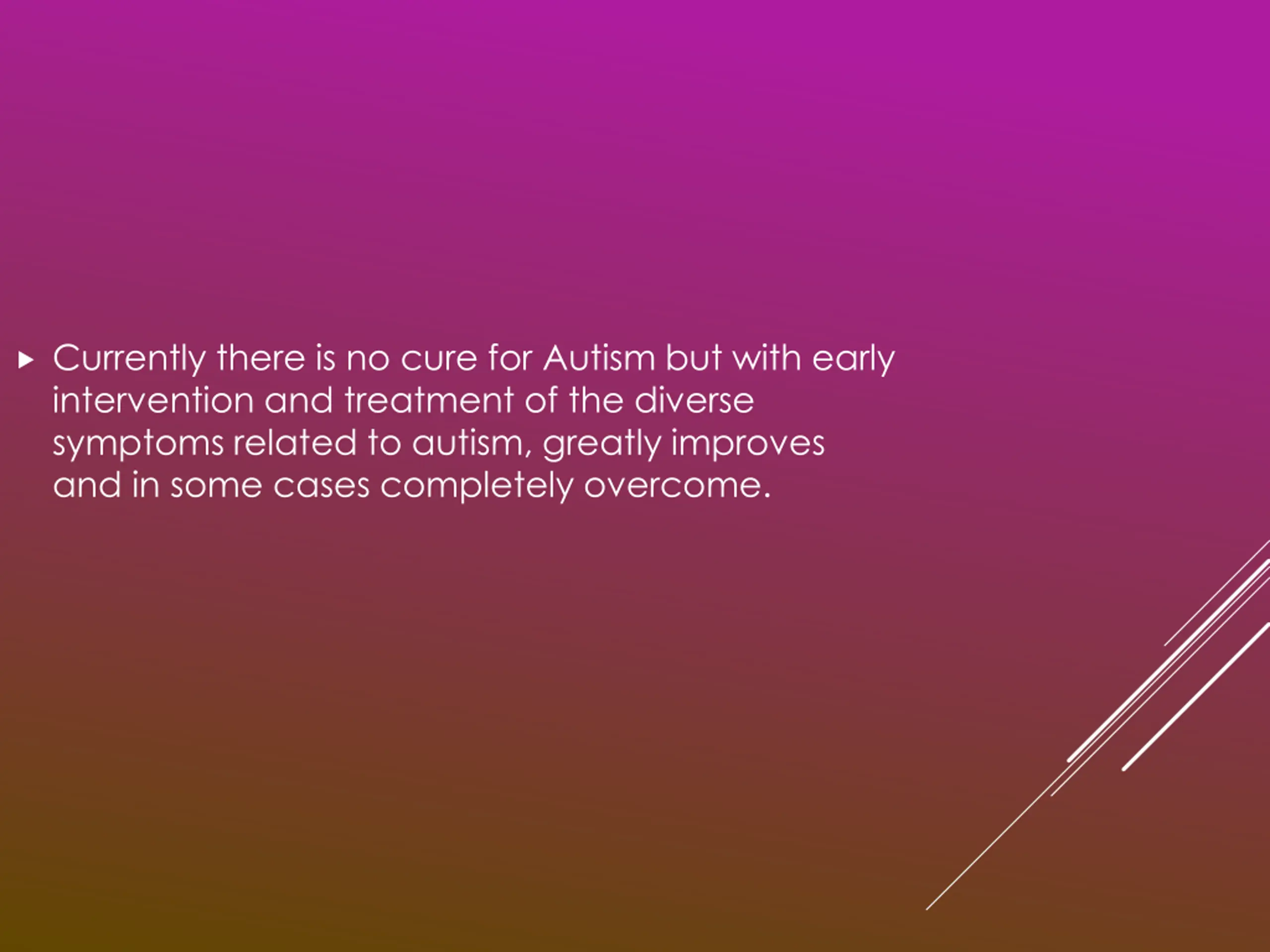 ▸ Currently there is no cure for Autism but with early intervention and treatment of the diverse symptoms related to autism, greatly improves and in some cases completely overcome.